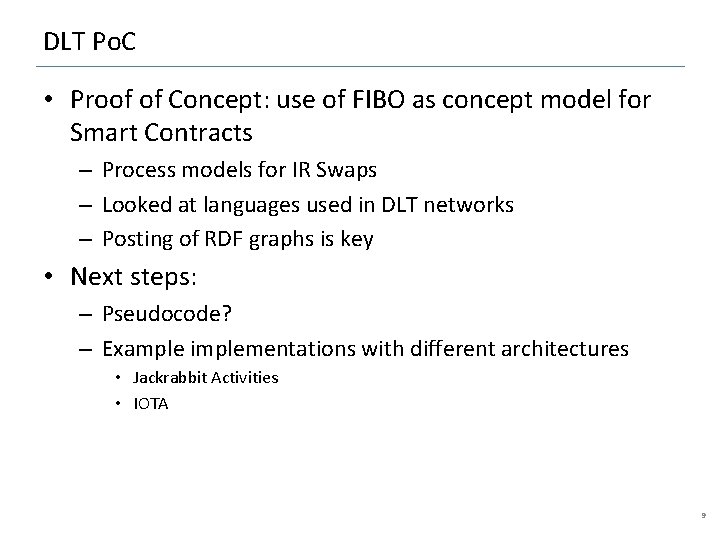 DLT PoC

• Proof of Concept: use of FIBO as concept model for Smart Contracts
  – Process models for IR Swaps
  – Looked at languages used in DLT networks
  – Posting of RDF graphs is key
• Next steps:
  – Pseudocode?
  – Example implementations with different architectures
    • Jackrabbit Activities
    • IOTA

9